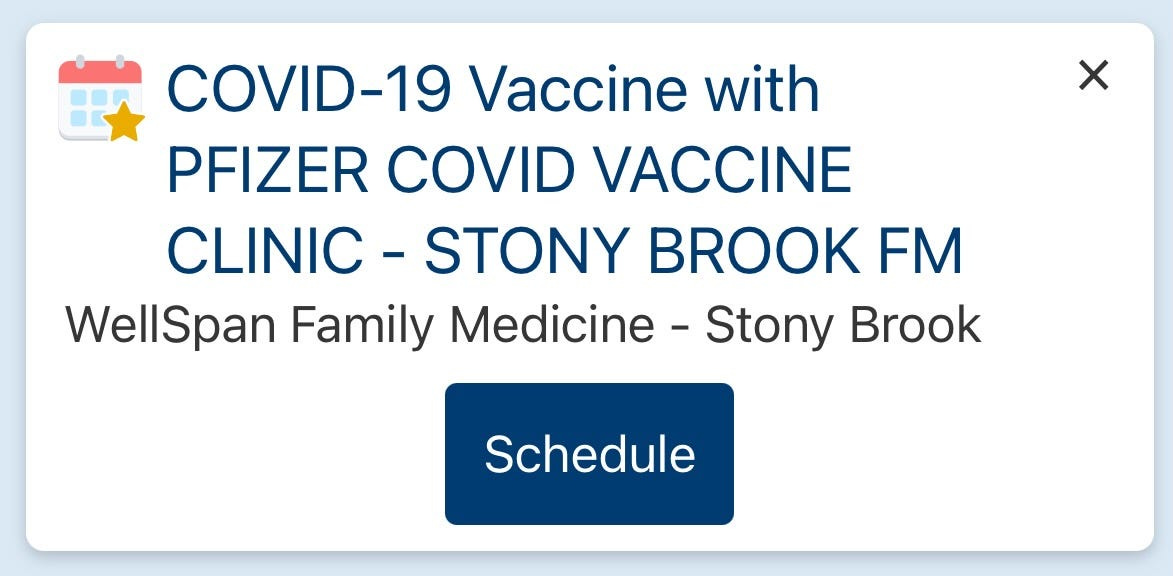 COVID-19 Vaccine with PFIZER COVID VACCINE CLINIC - STONY BROOK FM

×

WellSpan Family Medicine - Stony Brook

Schedule